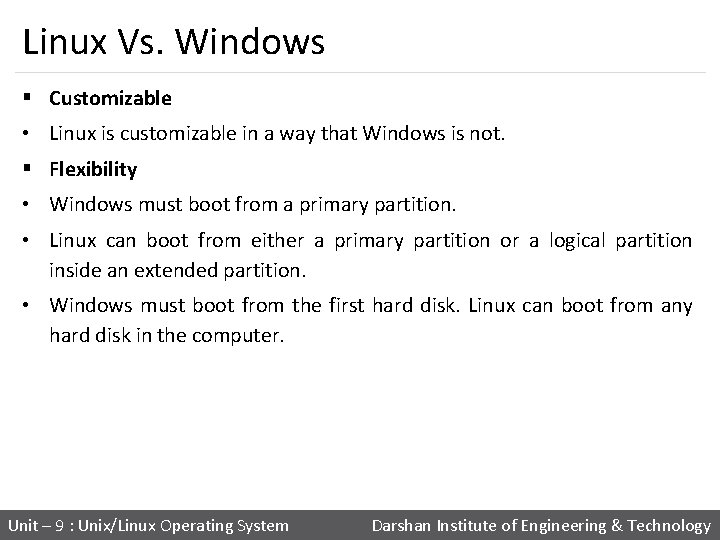 Linux Vs. Windows

▪ Customizable

• Linux is customizable in a way that Windows is not.

▪ Flexibility

• Windows must boot from a primary partition.

• Linux can boot from either a primary partition or a logical partition inside an extended partition.

• Windows must boot from the first hard disk. Linux can boot from any hard disk in the computer.

Unit – 9 : Unix/Linux Operating System

Darshan Institute of Engineering & Technology